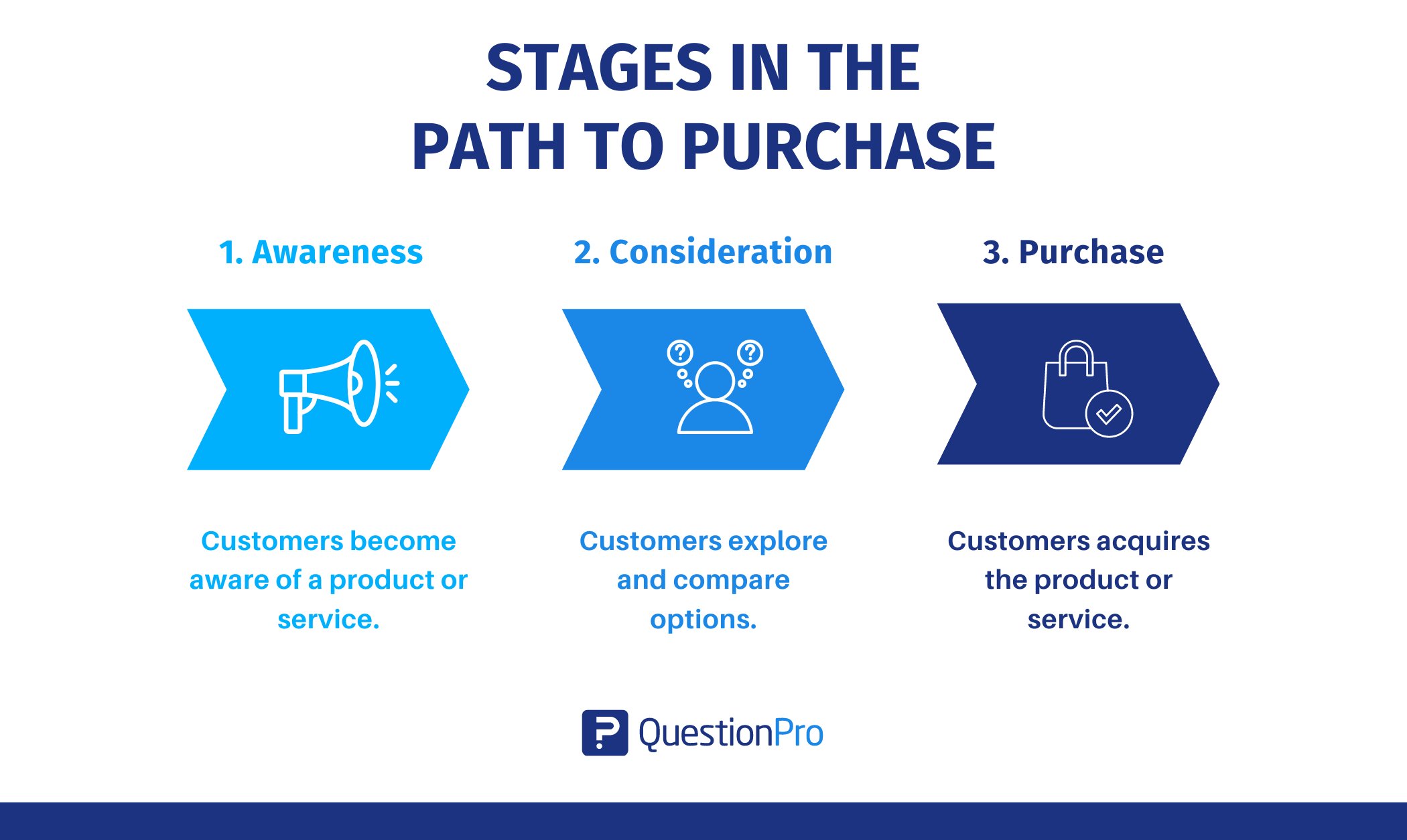 STAGES IN THE PATH TO PURCHASE

1. Awareness

Customers become aware of a product or service.

2. Consideration

Customers explore and compare options.

3. Purchase

Customers acquires the product or service.

QuestionPro